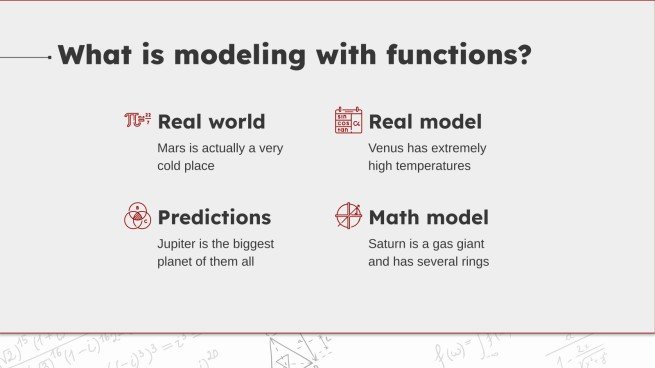 What is modeling with functions?

Real world
Mars is actually a very cold place

Real model
Venus has extremely high temperatures

Predictions
Jupiter is the biggest planet of them all

Math model
Saturn is a gas giant and has several rings